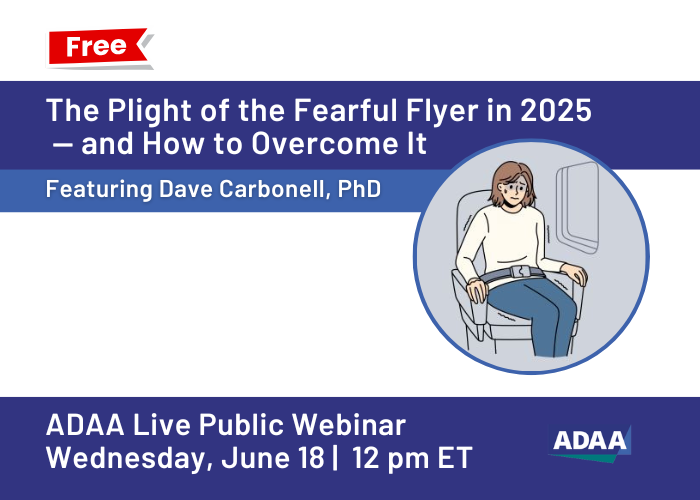 Free

The Plight of the Fearful Flyer in 2025 — and How to Overcome It

Featuring Dave Carbonell, PhD

ADAA Live Public Webinar
Wednesday, June 18 | 12 pm ET

ADAA